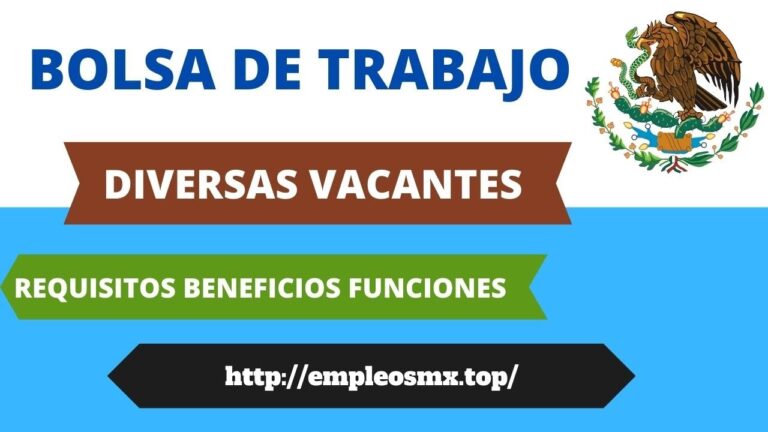 BOLSA DE TRABAJO

DIVERSAS VACANTES

REQUISITOS BENEFICIOS FUNCIONES

http://empleosmx.top/